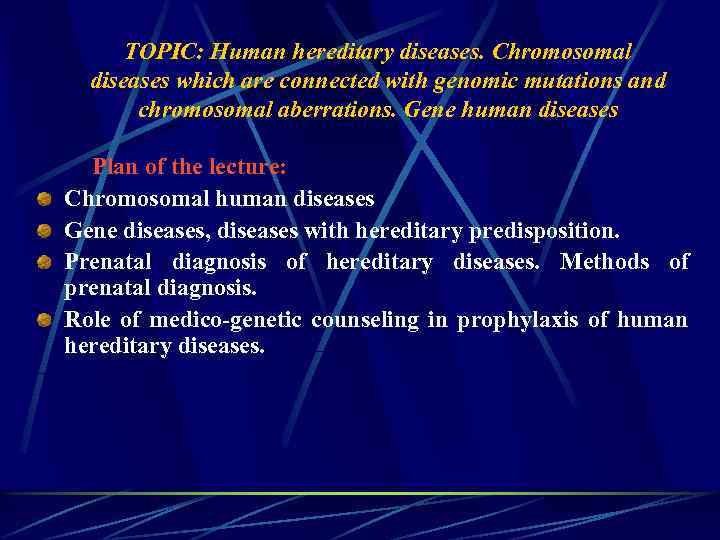 TOPIC: Human hereditary diseases. Chromosomal diseases which are connected with genomic mutations and chromosomal aberrations. Gene human diseases

Plan of the lecture:

Chromosomal human diseases

Gene diseases, diseases with hereditary predisposition.

Prenatal diagnosis of hereditary diseases. Methods of prenatal diagnosis.

Role of medico-genetic counseling in prophylaxis of human hereditary diseases.